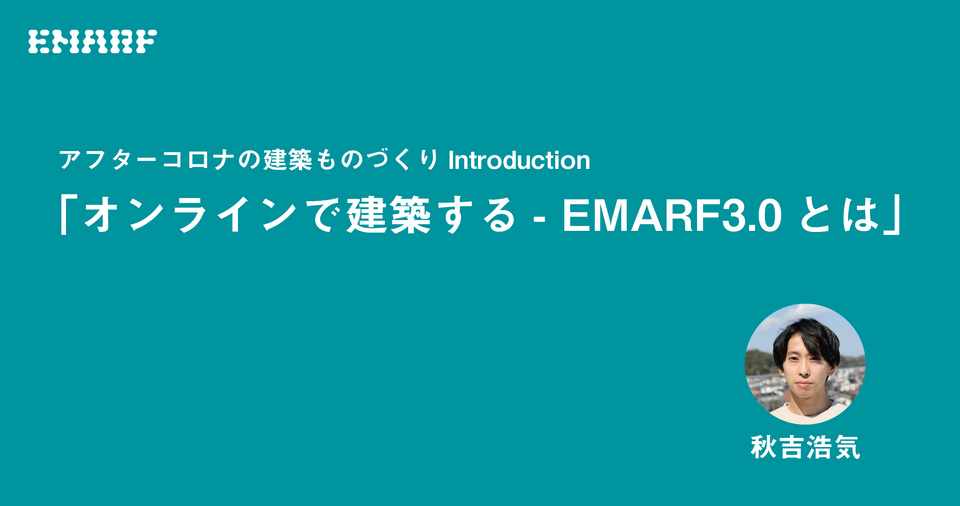 EMARF

アフターコロナの建築ものづくり Introduction

「オンラインで建築する - EMARF3.0 とは」

秋吉浩気